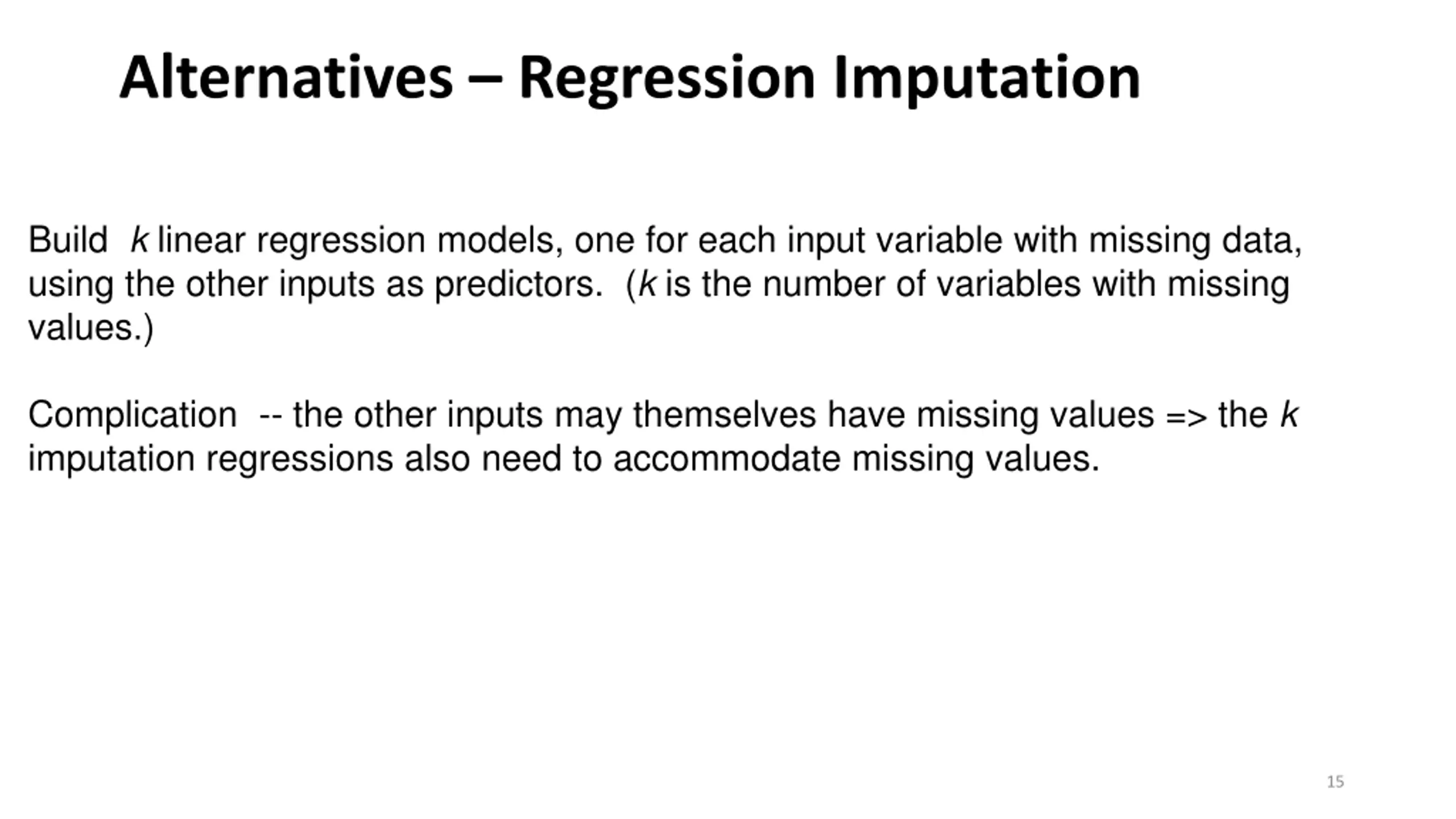 Alternatives – Regression Imputation

Build $k$ linear regression models, one for each input variable with missing data, using the other inputs as predictors. ($k$ is the number of variables with missing values.)

Complication -- the other inputs may themselves have missing values => the $k$ imputation regressions also need to accommodate missing values.

15